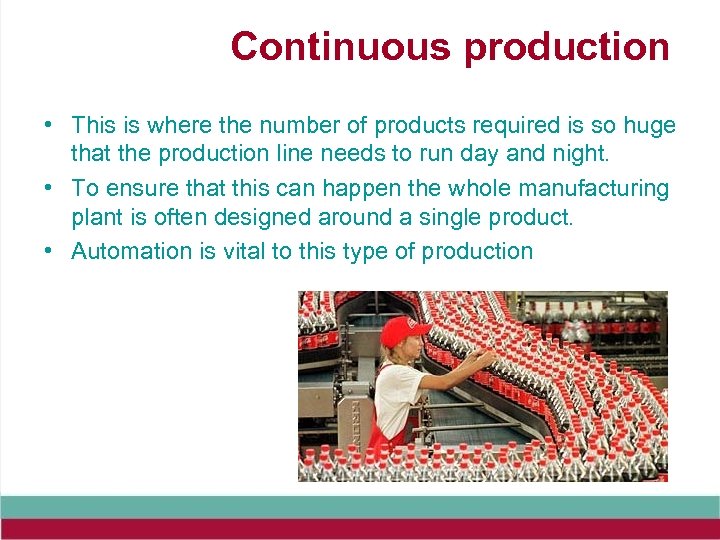 Continuous production

• This is where the number of products required is so huge that the production line needs to run day and night.
• To ensure that this can happen the whole manufacturing plant is often designed around a single product.
• Automation is vital to this type of production

KRONES